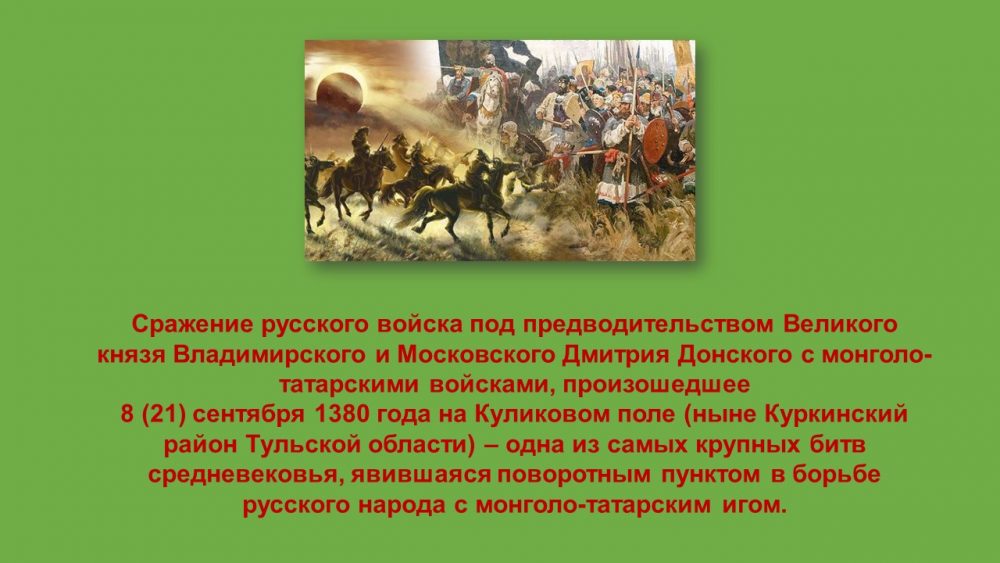 Сражение русского войска под предводительством Великого князя Владимирского и Московского Дмитрия Донского с монголо-татарскими войсками, произошедшее
8 (21) сентября 1380 года на Куликовом поле (ныне Куркинский район Тульской области) – одна из самых крупных битв средневековья, явившаяся поворотным пунктом в борьбе русского народа с монголо-татарским игом.